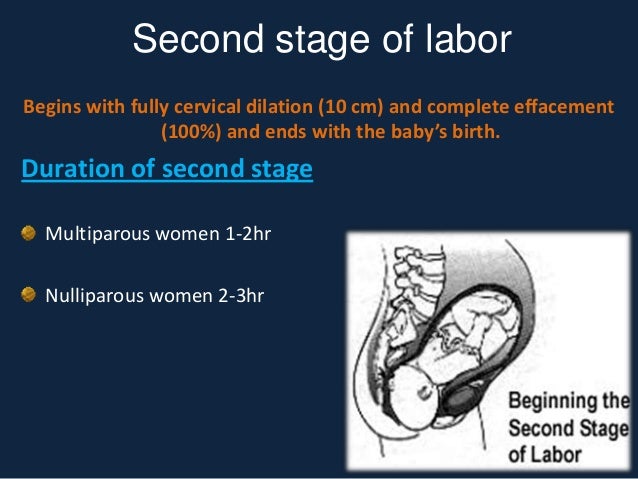 Second stage of labor

Begins with fully cervical dilation (10 cm) and complete effacement (100%) and ends with the baby's birth.

Duration of second stage

Multiparous women 1-2hr

Nulliparous women 2-3hr

Beginning the Second Stage of Labor